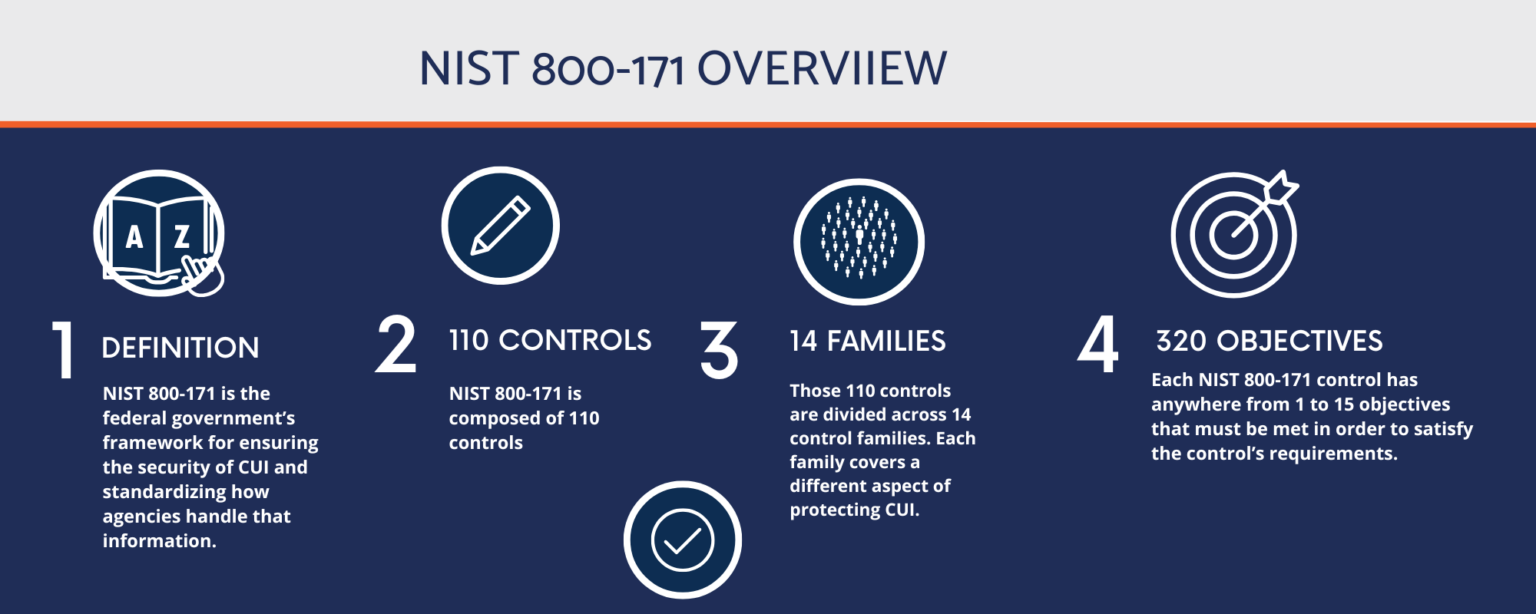 NIST 800-171 OVERVIIEW

A Z

1 DEFINITION

NIST 800-171 is the federal government's framework for ensuring the security of CUI and standardizing how agencies handle that information.

2 110 CONTROLS

NIST 800-171 is composed of 110 controls

3 14 FAMILIES

Those 110 controls are divided across 14 control families. Each family covers a different aspect of protecting CUI.

4 320 OBJECTIVES

Each NIST 800-171 control has anywhere from 1 to 15 objectives that must be met in order to satisfy the control's requirements.